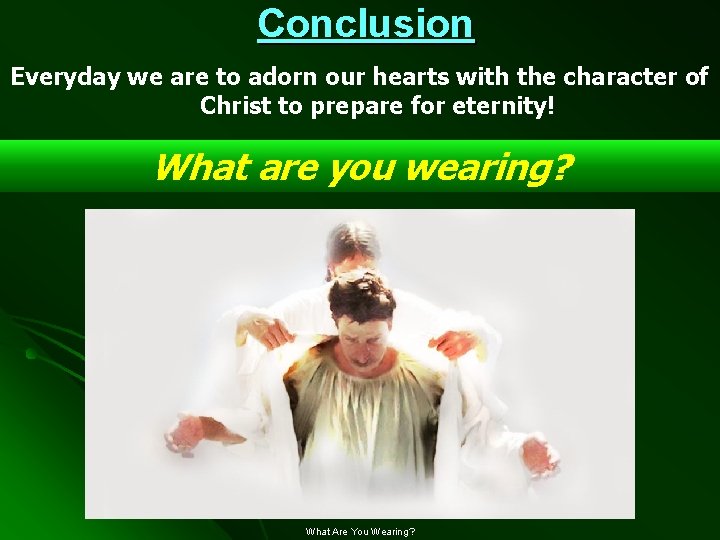 Conclusion

Everyday we are to adorn our hearts with the character of Christ to prepare for eternity!

What are you wearing?

What Are You Wearing?